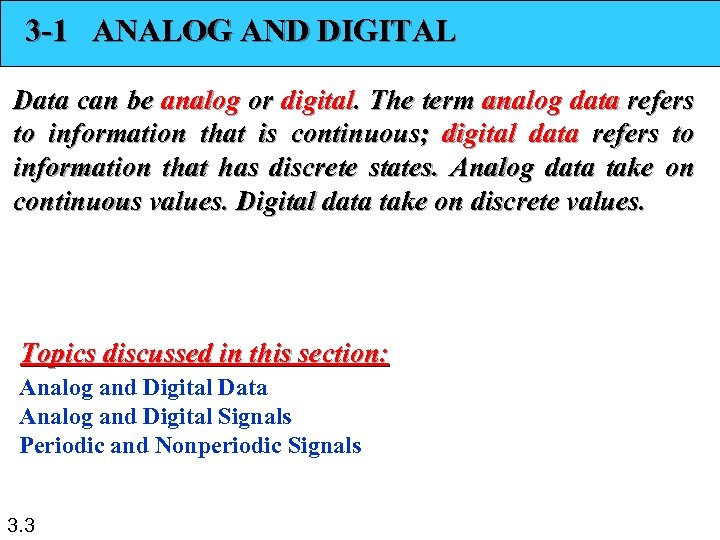 3-1 ANALOG AND DIGITAL

Data can be analog or digital. The term analog data refers to information that is continuous; digital data refers to information that has discrete states. Analog data take on continuous values. Digital data take on discrete values.

Topics discussed in this section:
Analog and Digital Data
Analog and Digital Signals
Periodic and Nonperiodic Signals

3.3